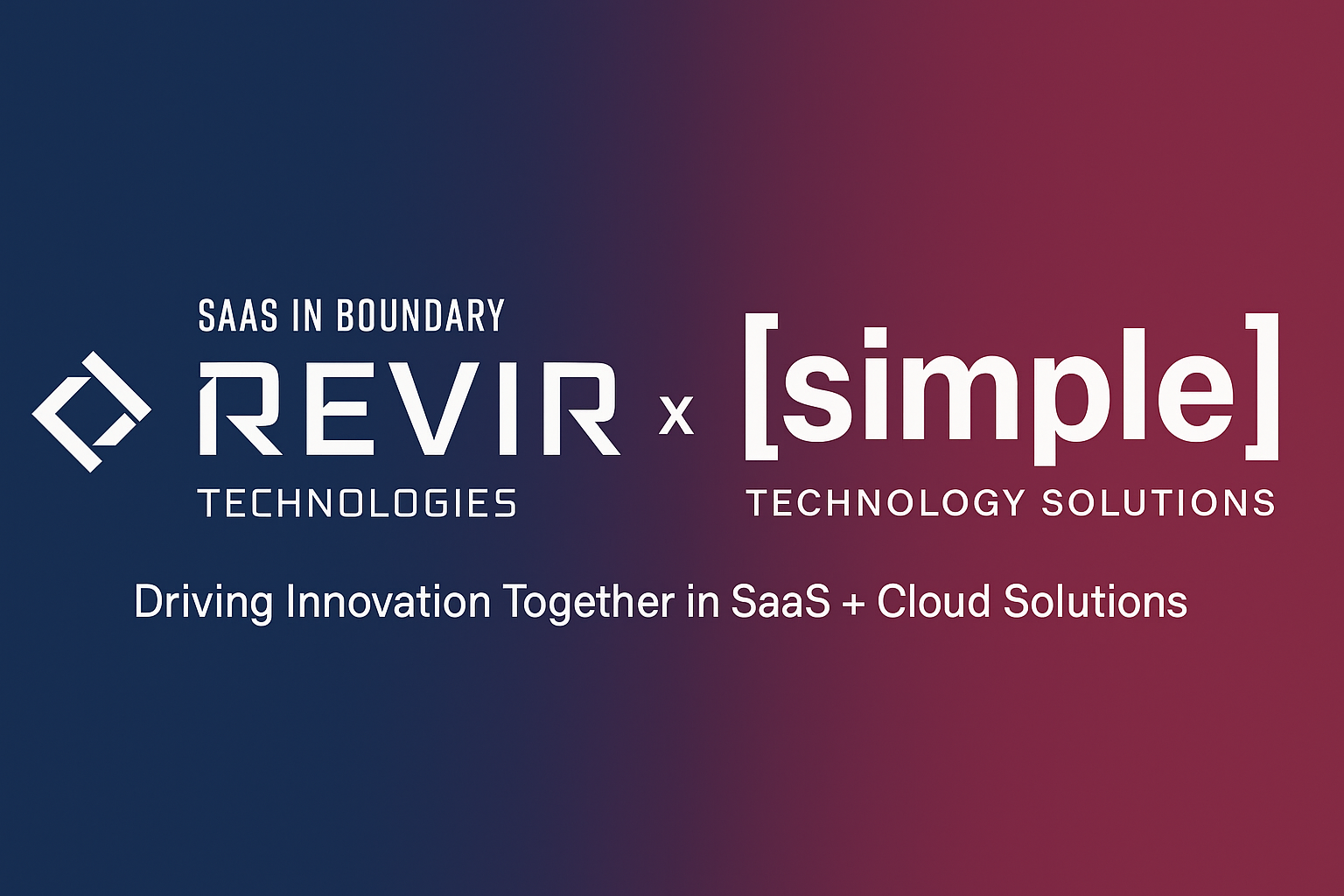 SAAS IN BOUNDARY
REVIR
TECHNOLOGIES

x

[simple]
TECHNOLOGY SOLUTIONS

Driving Innovation Together in SaaS + Cloud Solutions